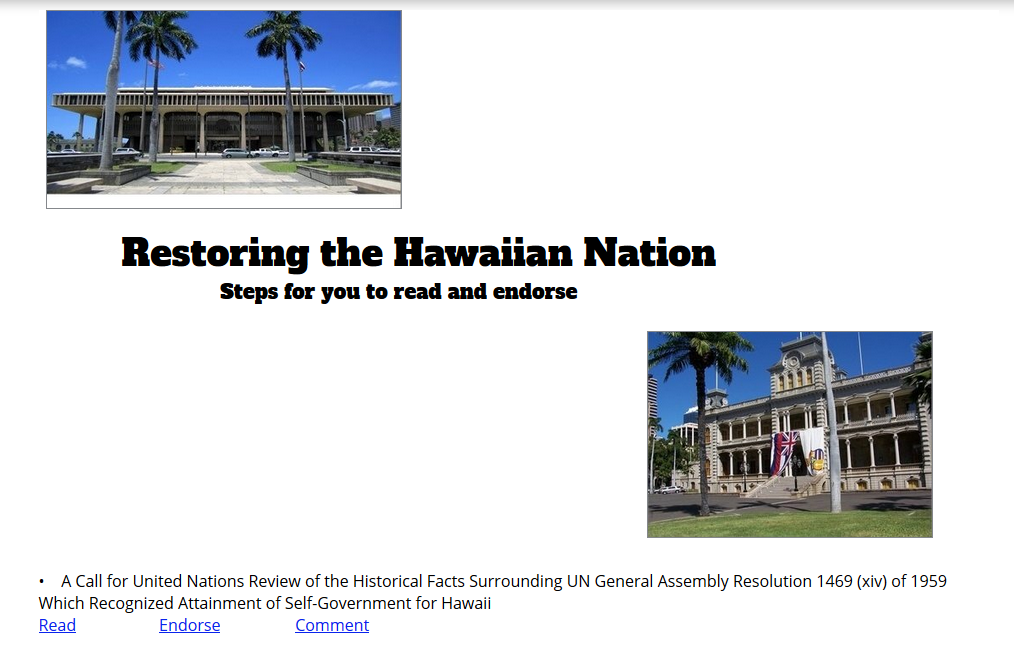 Restoring the Hawaiian Nation

Steps for you to read and endorse

• A Call for United Nations Review of the Historical Facts Surrounding UN General Assembly Resolution 1469 (xiv) of 1959 Which Recognized Attainment of Self-Government for Hawaii

Read Endorse Comment